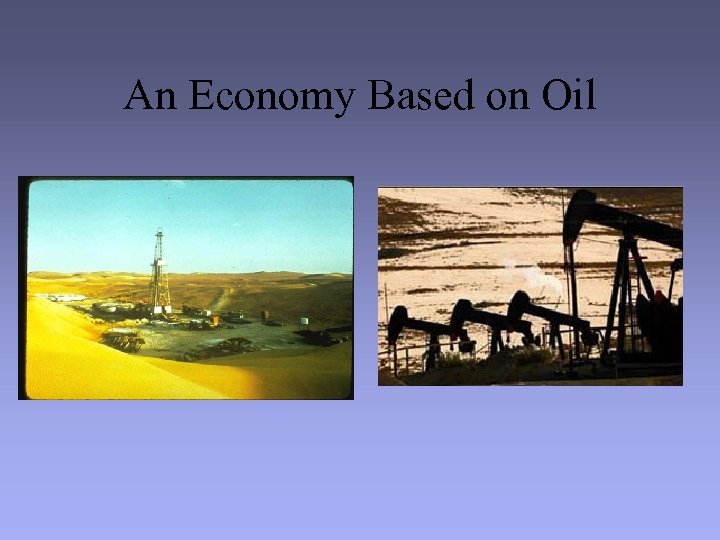 An Economy Based on Oil